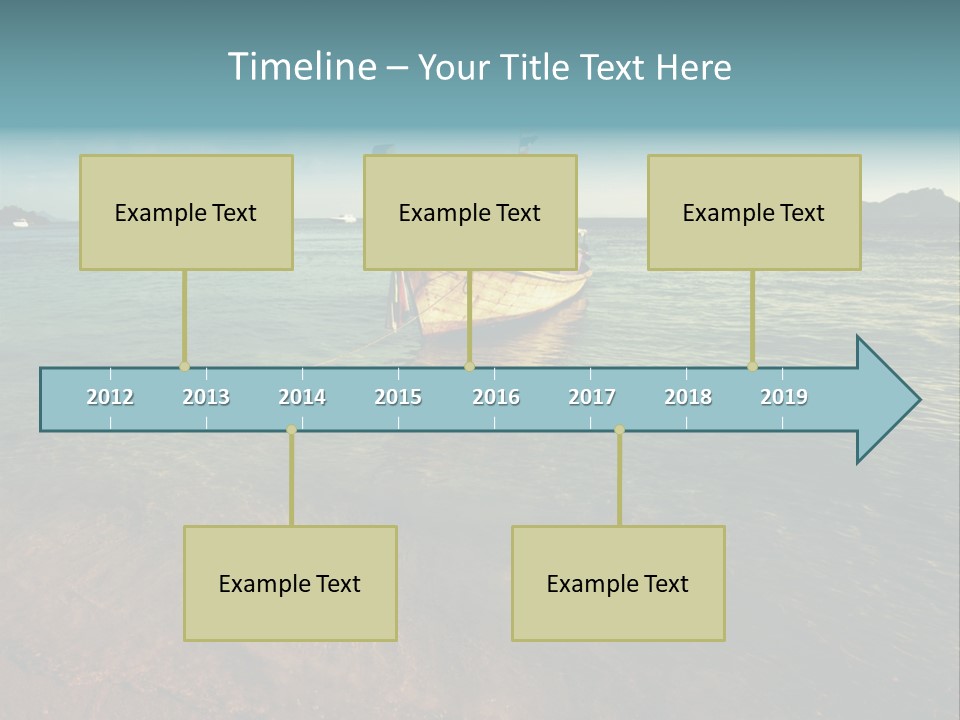 Timeline – Your Title Text Here

Example Text

Example Text

Example Text

2012 2013 2014 2015 2016 2017 2018 2019

Example Text

Example Text